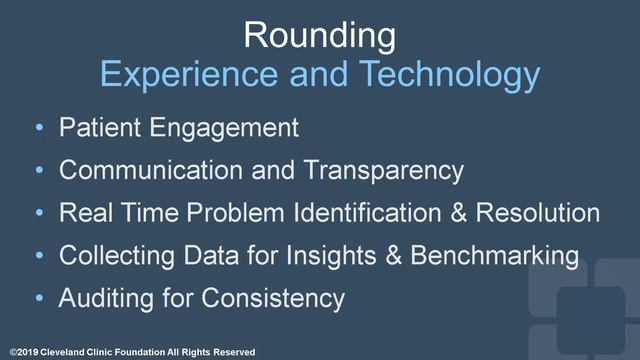 Rounding
Experience and Technology

• Patient Engagement
• Communication and Transparency
• Real Time Problem Identification & Resolution
• Collecting Data for Insights & Benchmarking
• Auditing for Consistency

©2019 Cleveland Clinic Foundation All Rights Reserved